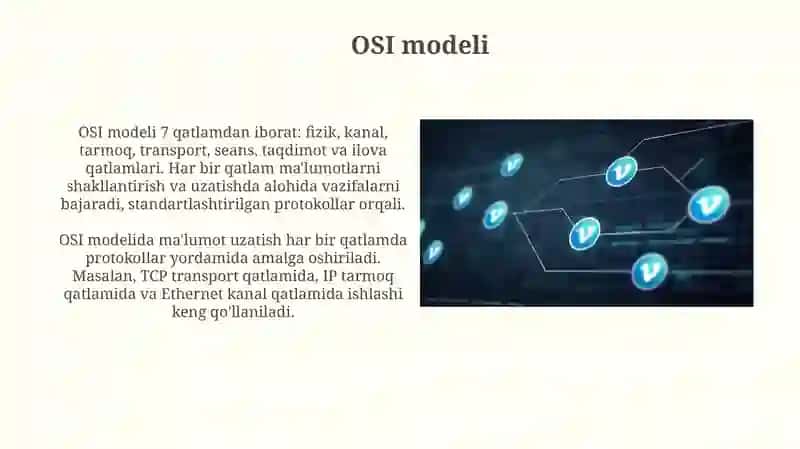 OSI modeli

OSI modeli 7 qatlamdan iborat: fizik, kanal, tarmoq, transport, seans, taqdimot va ilova qatlamlari. Har bir qatlam ma'lumotlarni shakllantirish va uzatishda alohida vazifalarni bajaradi, standartlashtirilgan protokollar orqali.

OSI modelida ma'lumot uzatish har bir qatlamda protokollar yordamida amalga oshiriladi. Masalan, TCP transport qatlamida, IP tarmoq qatlamida va Ethernet kanal qatlamida ishlashi keng qo'llaniladi.